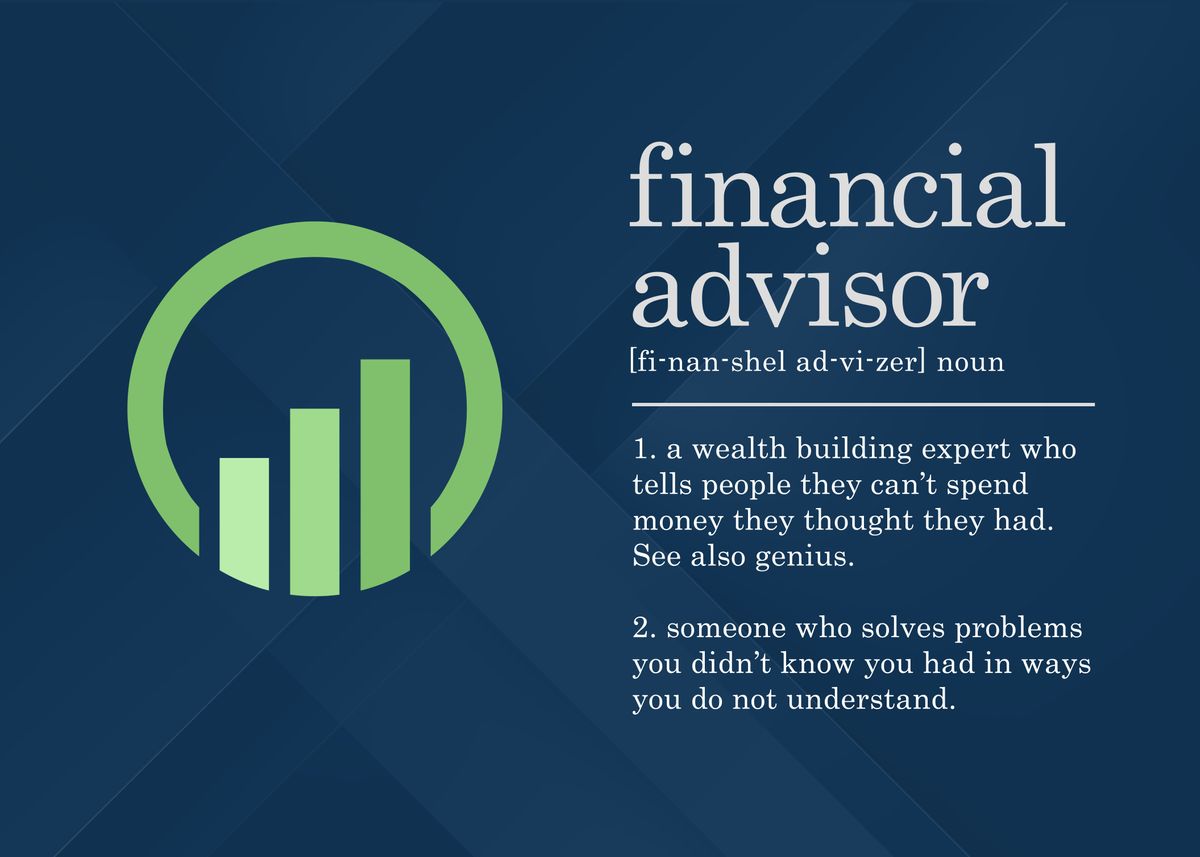 financial advisor

[fi-nan-shel ad-vi-zer] noun

1. a wealth building expert who tells people they can't spend money they thought they had. See also genius.

2. someone who solves problems you didn't know you had in ways you do not understand.